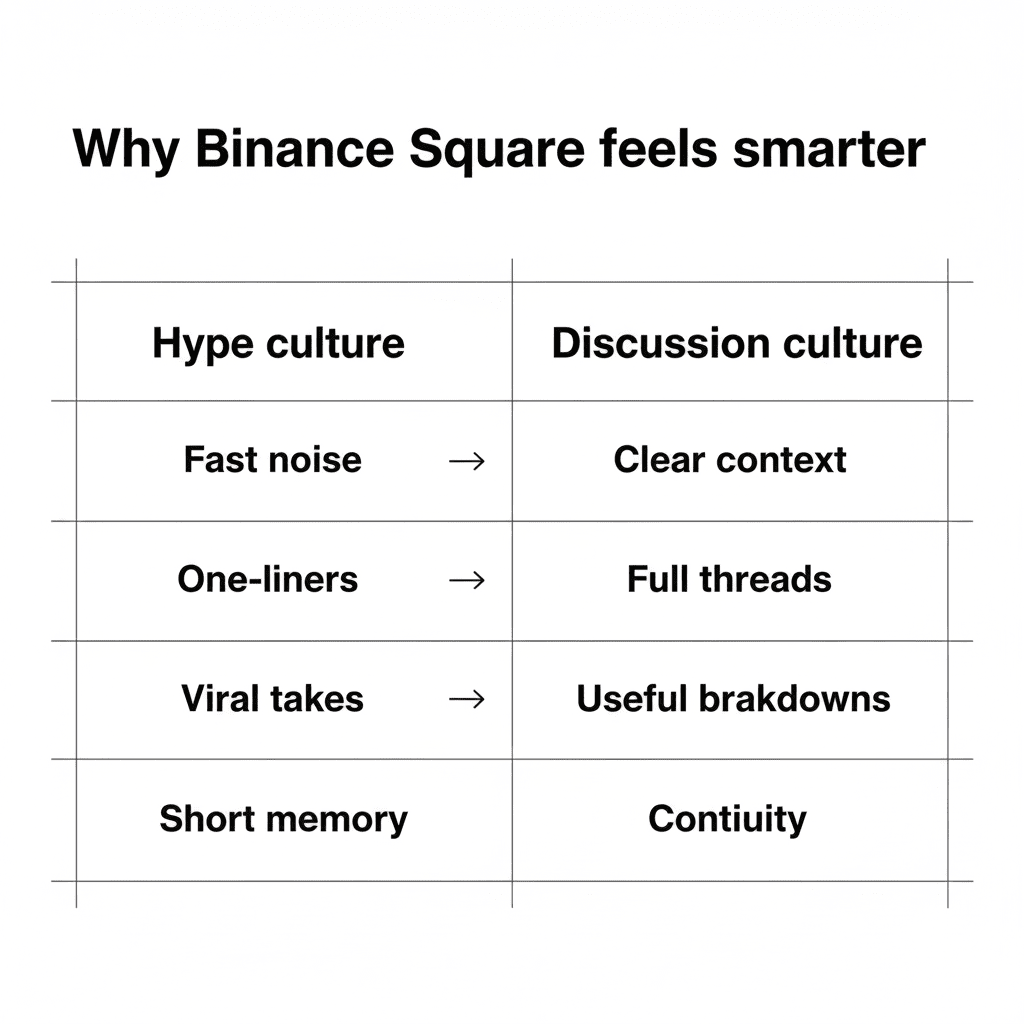 Why Binance Square feels smarter

| Hype culture | Discussion culture |
|---|---|
| Fast noise → | Clear context |
| One-liners → | Full threads |
| Viral takes → | Useful brakdowns |
| Short memory | Contiuity |